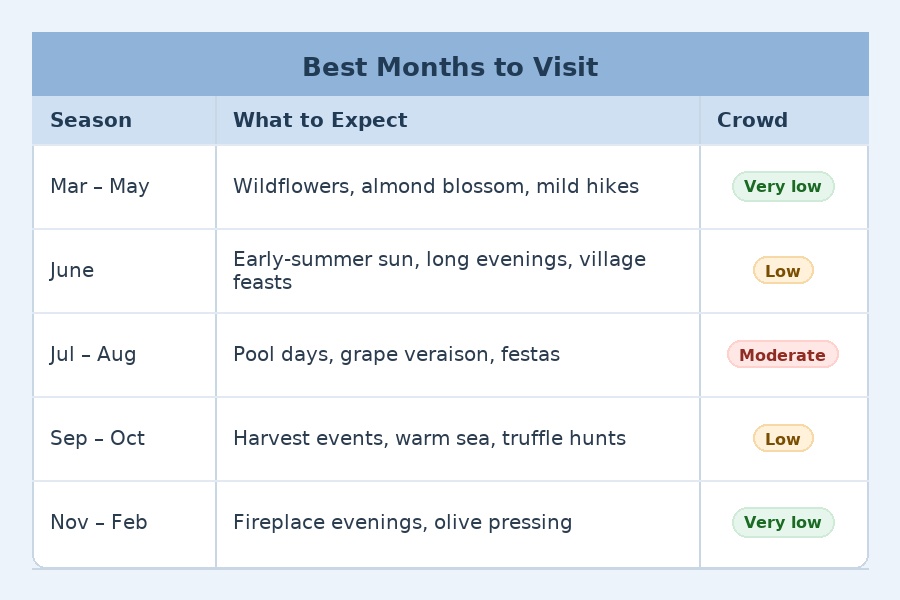 Best Months to Visit

| Season | What to Expect | Crowd |
|---|---|---|
| Mar – May | Wildflowers, almond blossom, mild hikes | Very low |
| June | Early-summer sun, long evenings, village feasts | Low |
| Jul – Aug | Pool days, grape veraison, festas | Moderate |
| Sep – Oct | Harvest events, warm sea, truffle hunts | Low |
| Nov – Feb | Fireplace evenings, olive pressing | Very low |